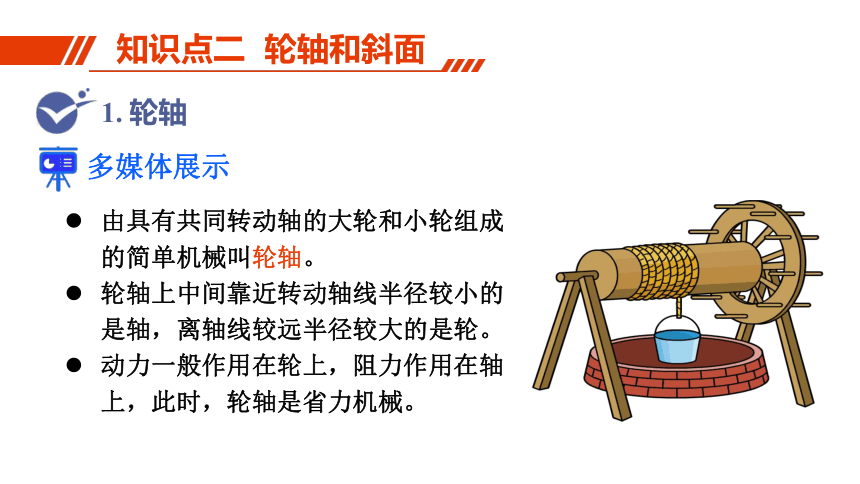 知识点二 轮轴和斜面

1. 轮轴

多媒体展示

● 由具有共同转动轴的大轮和小轮组成的简单机械叫轮轴。

● 轮轴上中间靠近转动轴线半径较小的是轴，离轴线较远半径较大的是轮。

● 动力一般作用在轮上，阻力作用在轴上，此时，轮轴是省力机械。